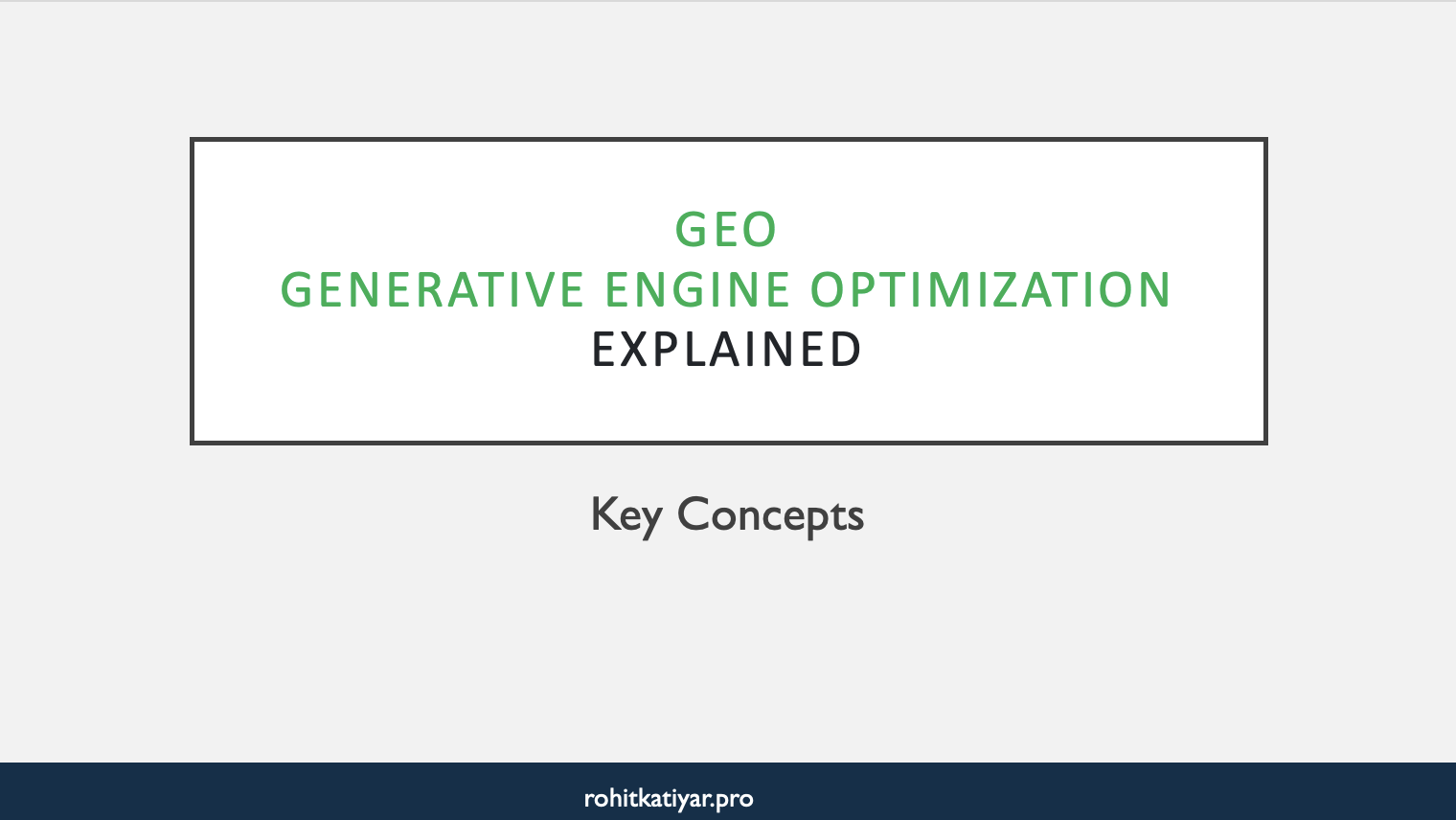 GEO
GENERATIVE ENGINE OPTIMIZATION
EXPLAINED

Key Concepts

rohitkatiyar.pro